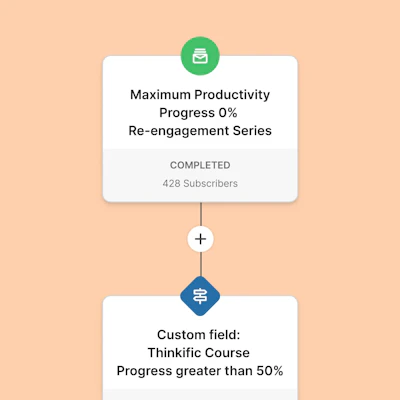 Maximum Productivity Progress 0% Re-engagement Series

COMPLETED

428 Subscribers

+

Custom field: Thinkific Course Progress greater than 50%